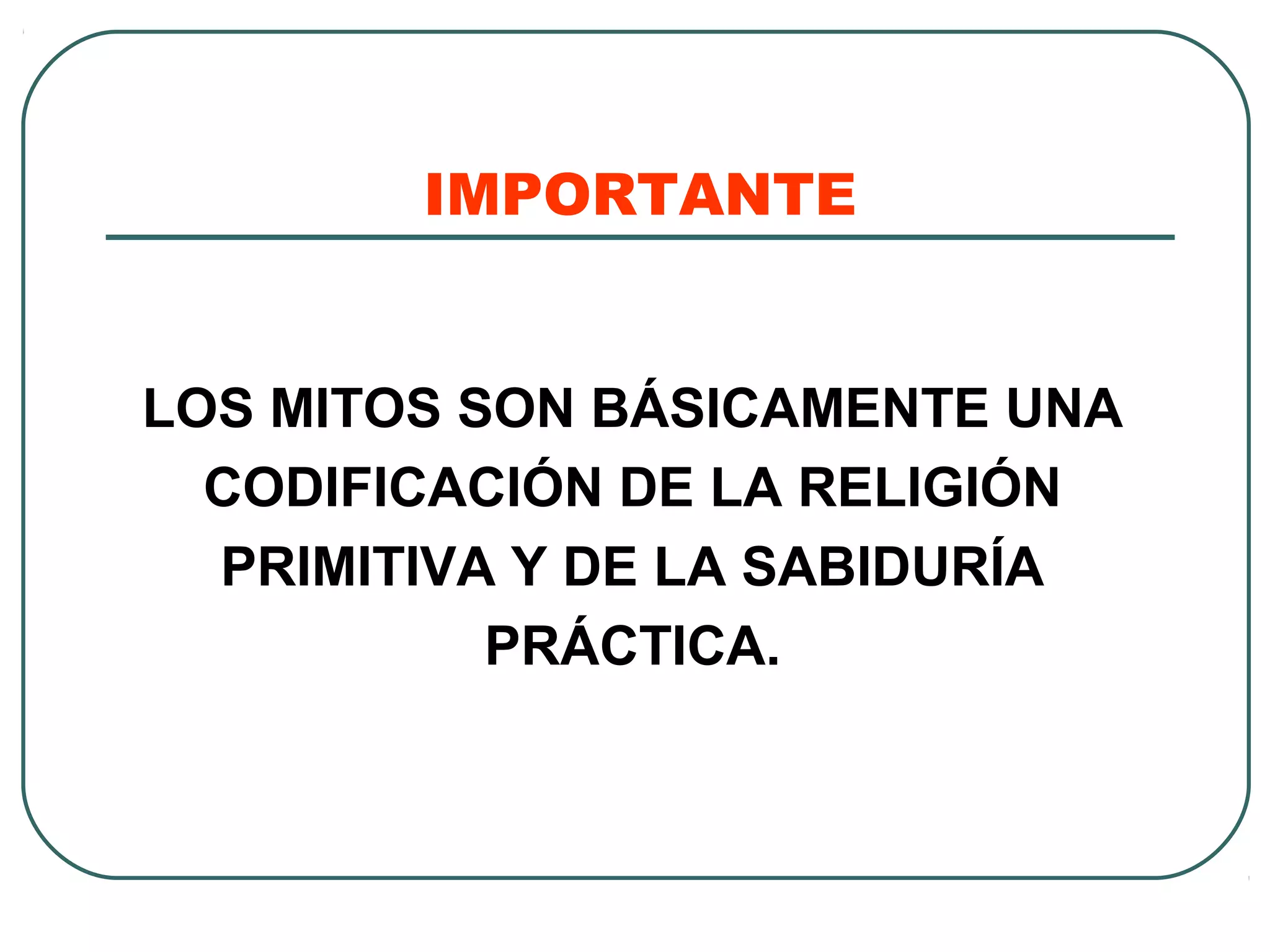 IMPORTANTE

LOS MITOS SON BÁSICAMENTE UNA CODIFICACIÓN DE LA RELIGIÓN PRIMITIVA Y DE LA SABIDURÍA PRÁCTICA.